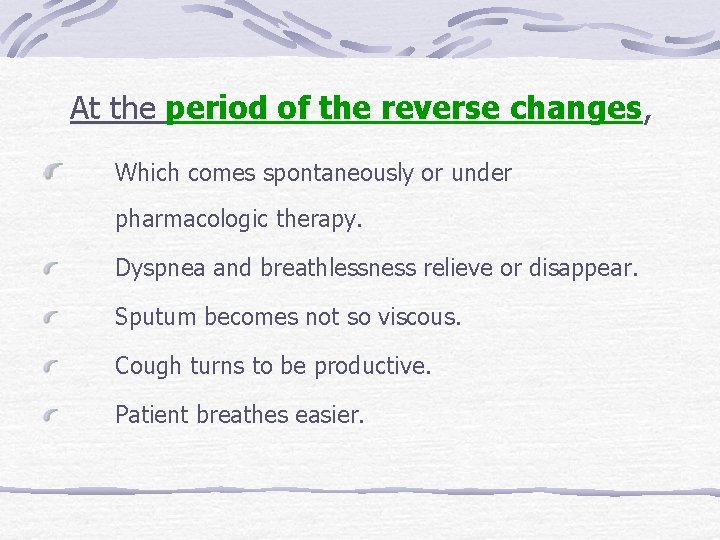 At the period of the reverse changes,

Which comes spontaneously or under pharmacologic therapy.

Dyspnea and breathlessness relieve or disappear.

Sputum becomes not so viscous.

Cough turns to be productive.

Patient breathes easier.